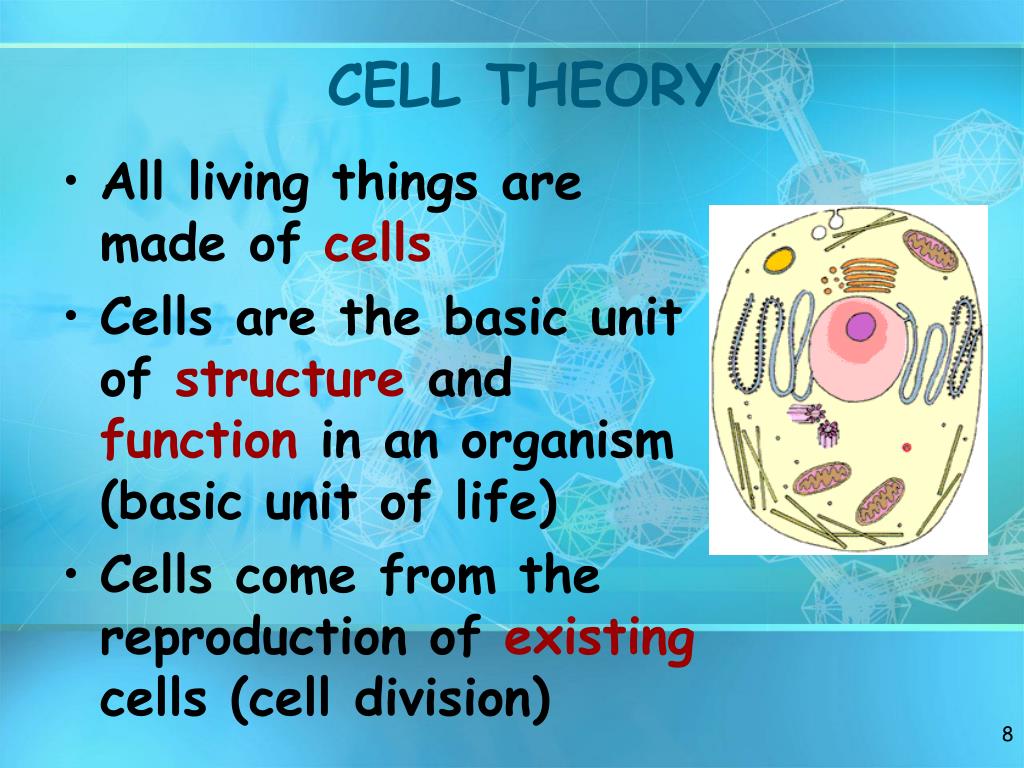 CELL THEORY

• All living things are made of cells

• Cells are the basic unit of structure and function in an organism (basic unit of life)

• Cells come from the reproduction of existing cells (cell division)

8